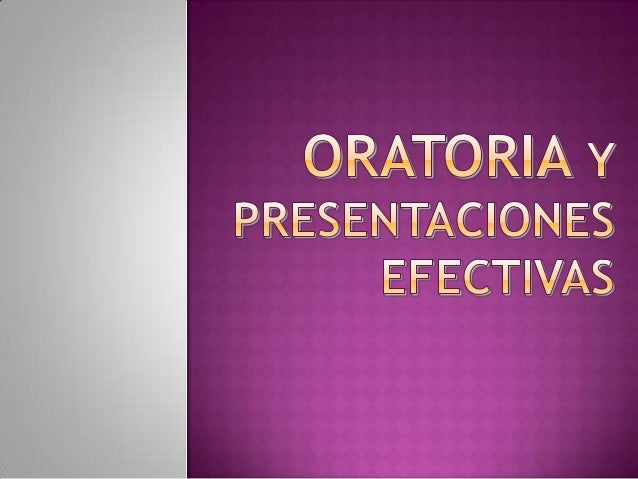 ORATORIA Y PRESENTACIONES EFECTIVAS